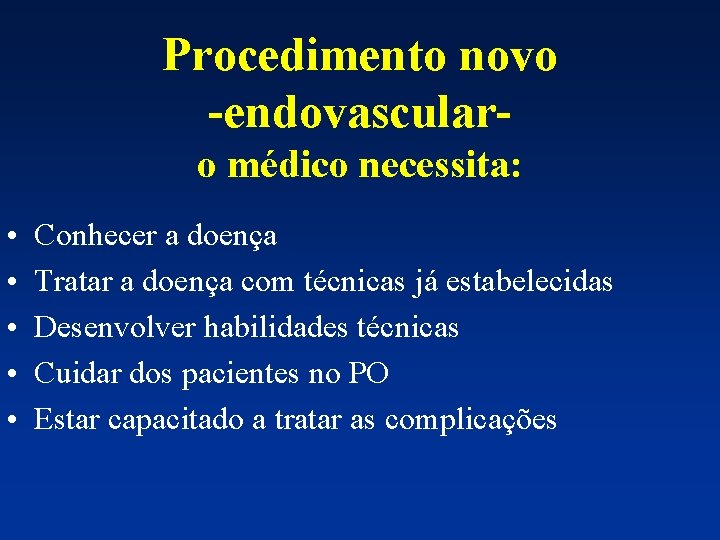 Procedimento novo
-endovascular-
o médico necessita:

• Conhecer a doença
• Tratar a doença com técnicas já estabelecidas
• Desenvolver habilidades técnicas
• Cuidar dos pacientes no PO
• Estar capacitado a tratar as complicações